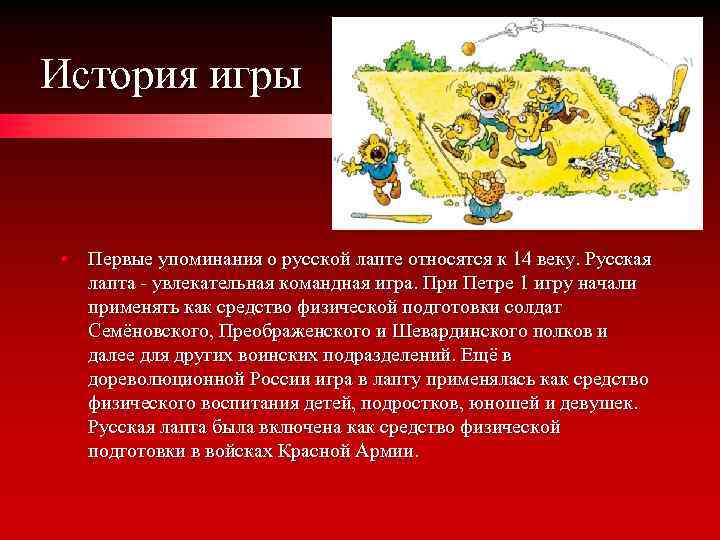 История игры

• Первые упоминания о русской лапте относятся к 14 веку. Русская лапта - увлекательная командная игра. При Петре 1 игру начали применять как средство физической подготовки солдат Семёновского, Преображенского и Шевардинского полков и далее для других воинских подразделений. Ещё в дореволюционной России игра в лапту применялась как средство физического воспитания детей, подростков, юношей и девушек. Русская лапта была включена как средство физической подготовки в войсках Красной Армии.